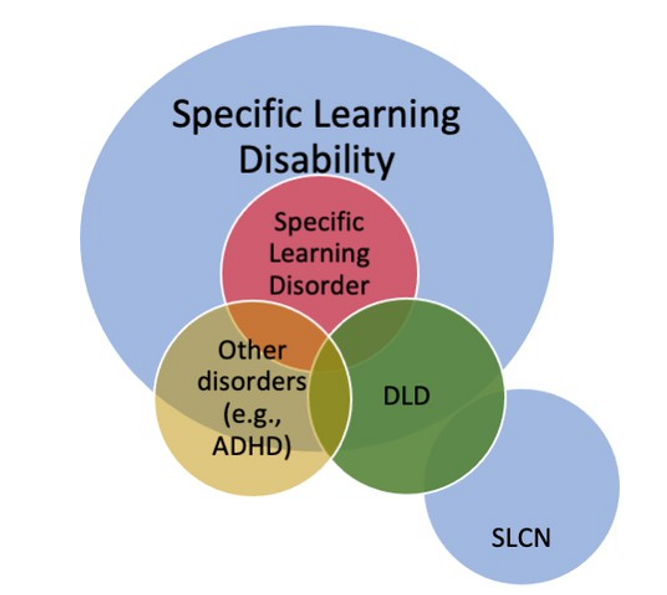 Specific Learning Disability

Specific Learning Disorder

Other disorders (e.g., ADHD)

DLD

SLCN